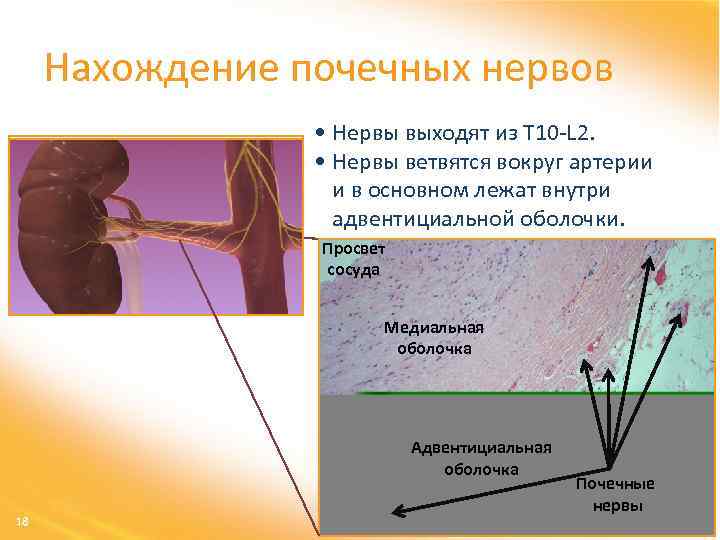 Нахождение почечных нервов

• Нервы выходят из T10-L2.
• Нервы ветвятся вокруг артерии и в основном лежат внутри адвентициальной оболочки.

Просвет сосуда

Медиальная оболочка

Адвентициальная оболочка

Почечные нервы

18